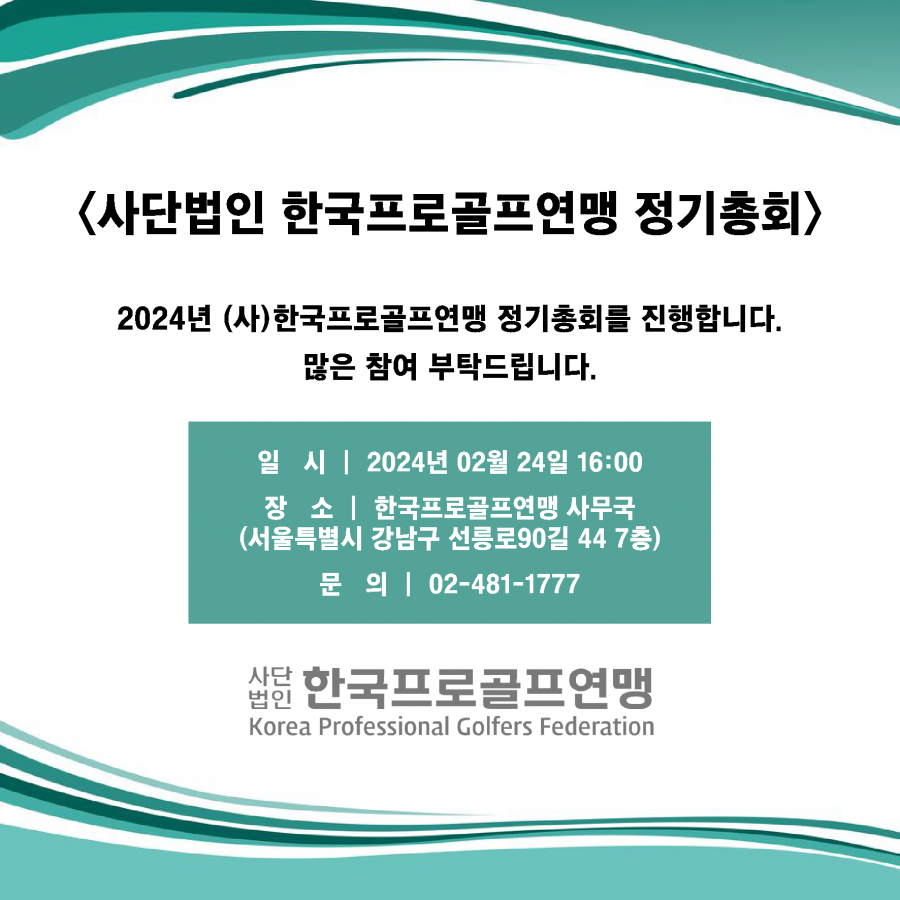 〈사단법인 한국프로골프연맹 정기총회〉

2024년 (사)한국프로골프연맹 정기총회를 진행합니다.
많은 참여 부탁드립니다.

일 시 | 2024년 02월 24일 16:00
장 소 | 한국프로골프연맹 사무국
(서울특별시 강남구 선릉로90길 44 7층)
문 의 | 02-481-1777

사단법인 한국프로골프연맹
Korea Professional Golfers Federation